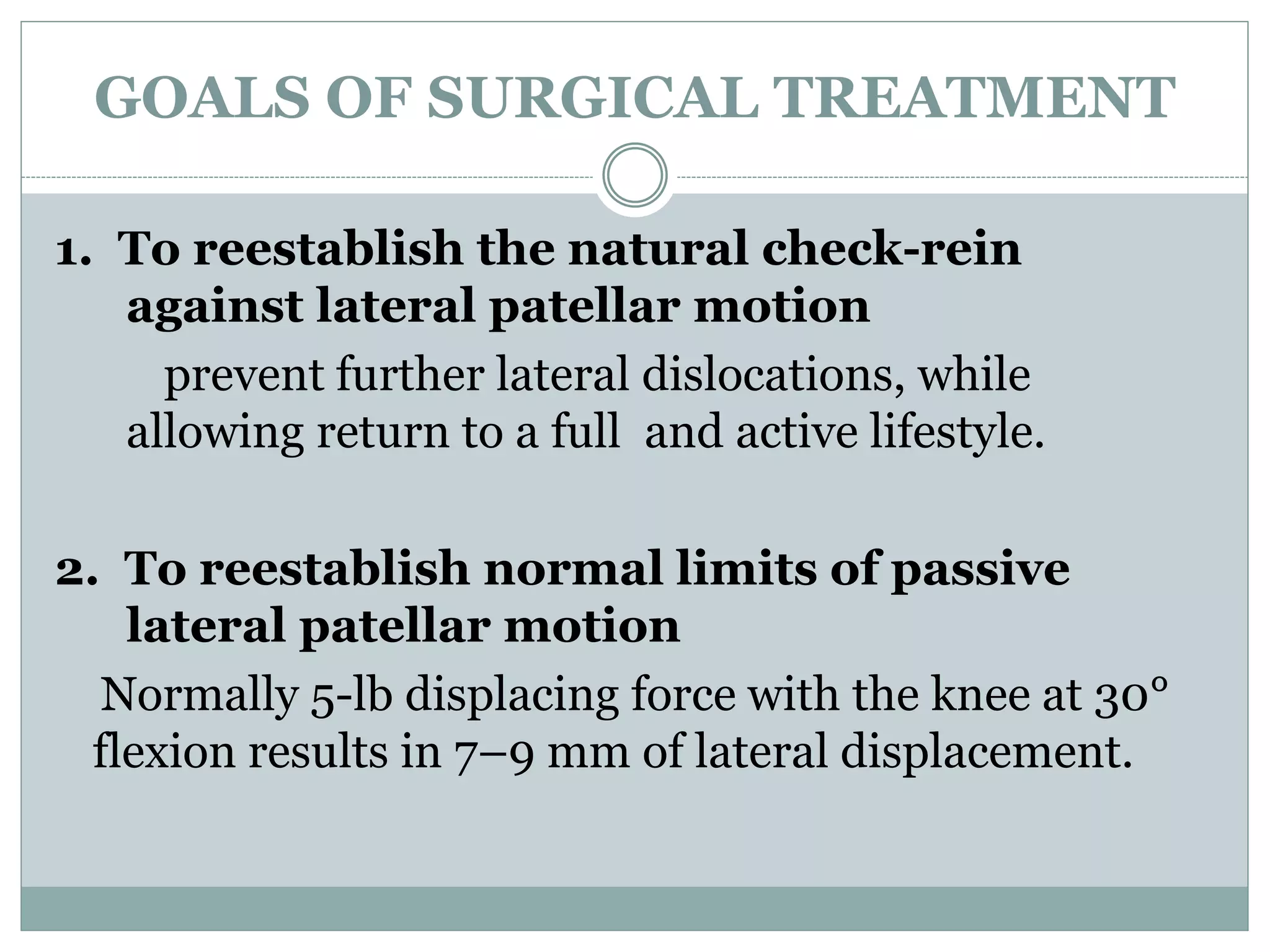 GOALS OF SURGICAL TREATMENT

1. To reestablish the natural check-rein against lateral patellar motion

prevent further lateral dislocations, while allowing return to a full and active lifestyle.

2. To reestablish normal limits of passive lateral patellar motion

Normally 5-lb displacing force with the knee at 30° flexion results in 7–9 mm of lateral displacement.